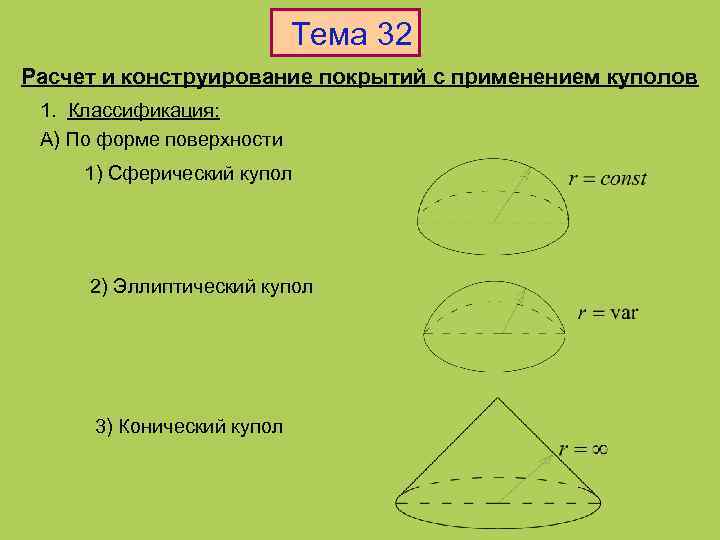 Тема 32

Расчет и конструирование покрытий с применением куполов

1. Классификация:

А) По форме поверхности

1) Сферический купол

$r = const$

2) Эллиптический купол

$r = \text{var}$

3) Конический купол

$r = \infty$